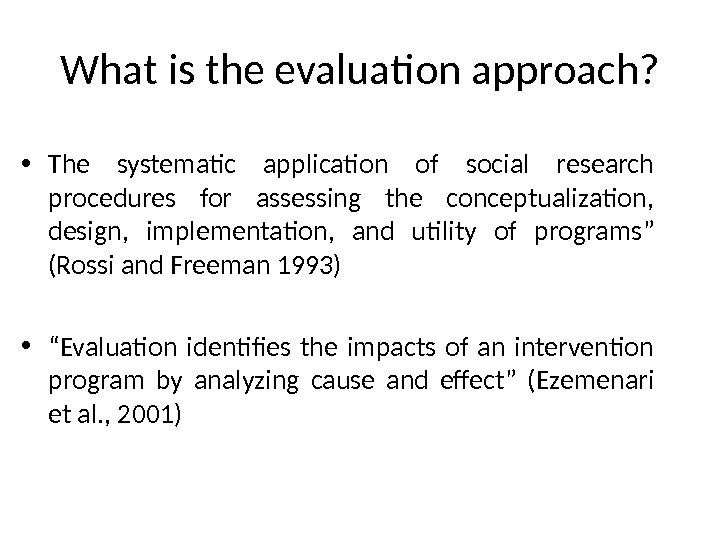 What is the evaluation approach?

• The systematic application of social research procedures for assessing the conceptualization, design, implementation, and utility of programs” (Rossi and Freeman 1993)

• “Evaluation identifies the impacts of an intervention program by analyzing cause and effect” (Ezemenari et al., 2001)